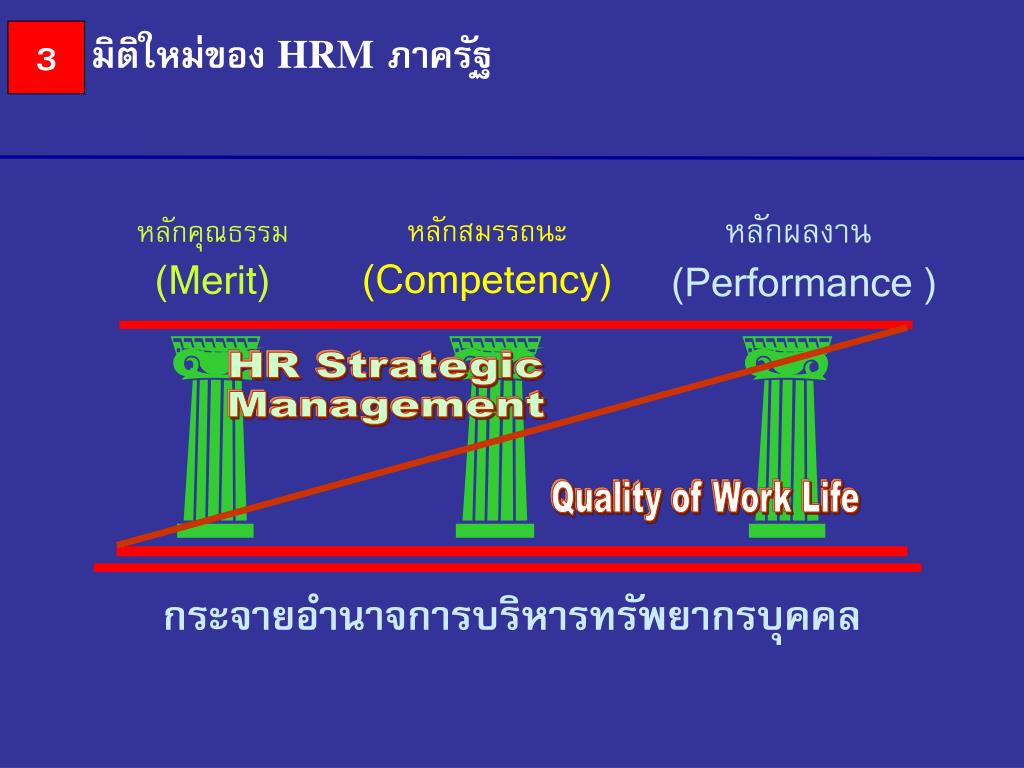 3 มิติใหม่ของ HRM ภาครัฐ

หลักคุณธรรม
(Merit)

หลักสมรรถนะ
(Competency)

หลักผลงาน
(Performance )

HR Strategic Management

Quality of Work Life

กระจายอำนาจการบริหารทรัพยากรบุคคล